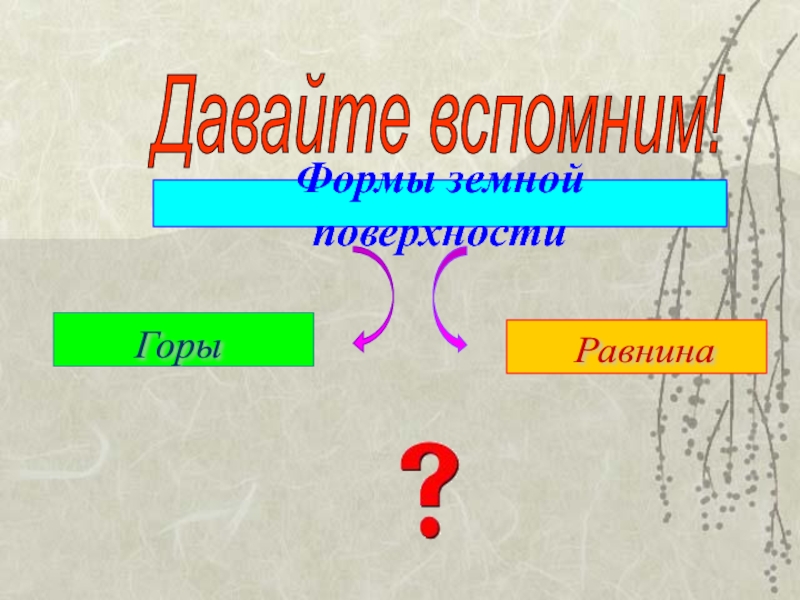 Давайте вспомним!

Формы земной поверхности

Горы

Равнина

?